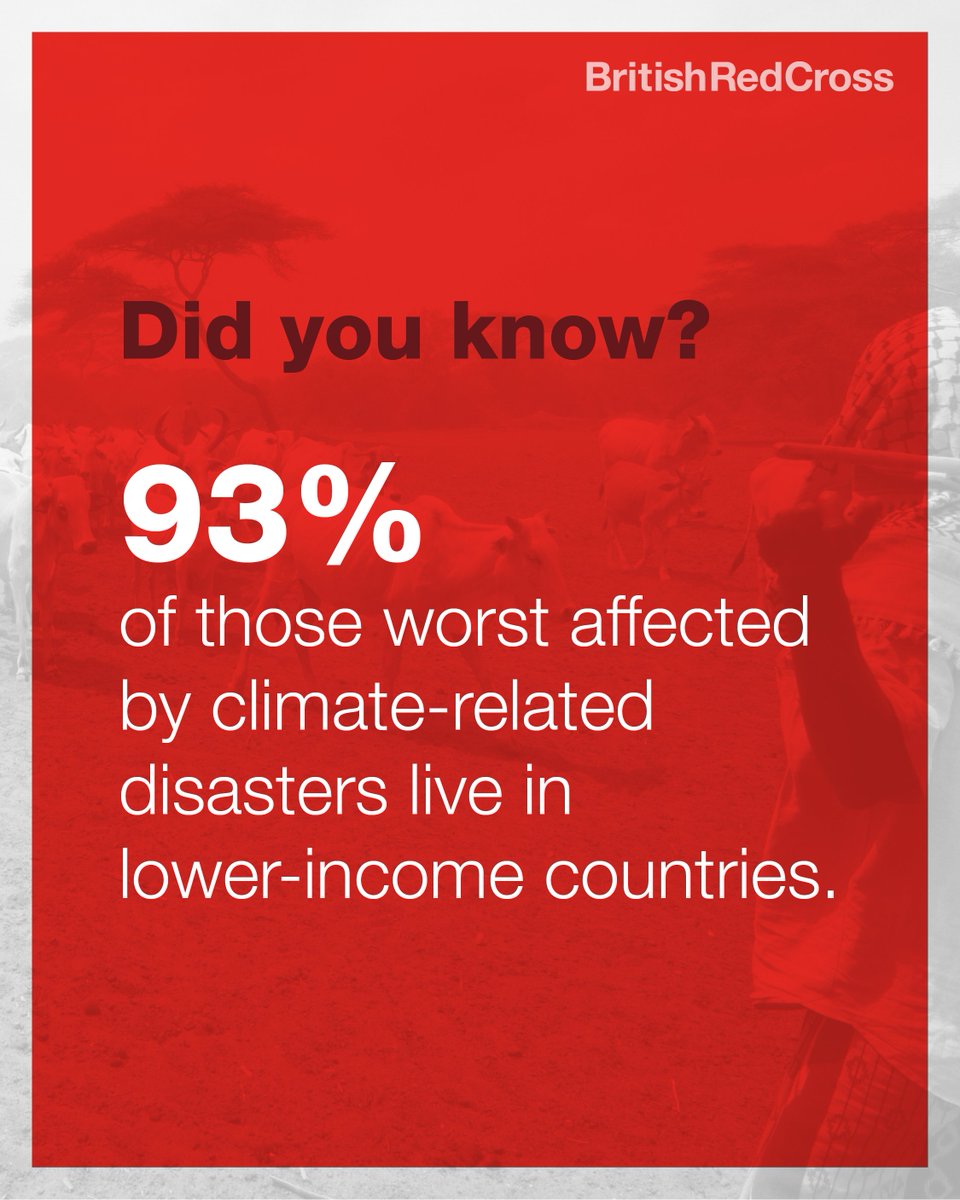 BritishRedCross

Did you know?

93%
of those worst affected by climate-related disasters live in lower-income countries.